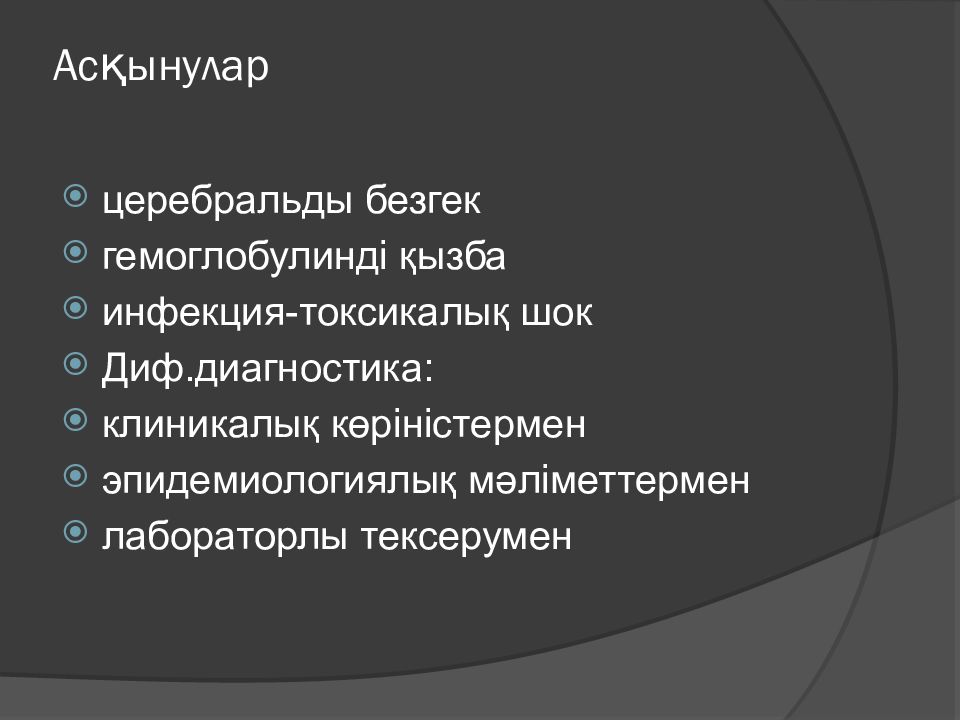 Асқынулар

церебральды безгек
гемоглобулинді қызба
инфекция-токсикалық шок
Диф.диагностика:
клиникалық көріністермен
эпидемиологиялық мәліметтермен
лабораторлы тексерумен